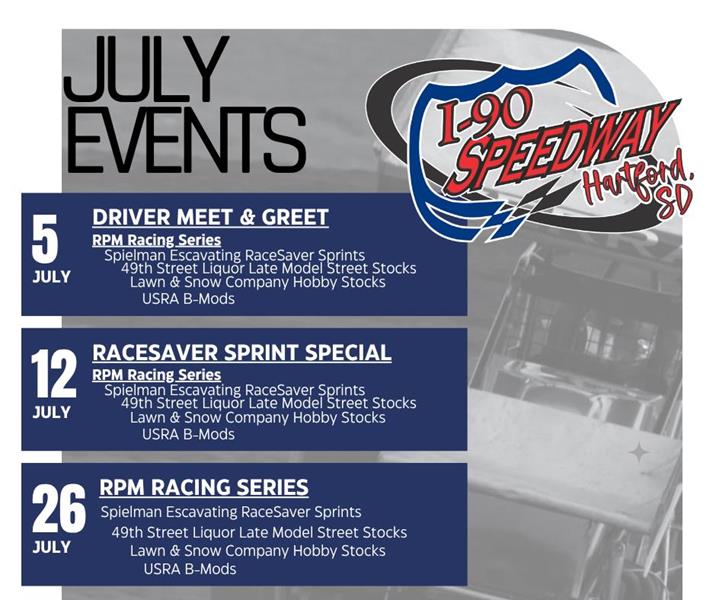 JULY EVENTS

I-90 SPEEDWAY Hartford, SD

5 JULY

DRIVER MEET & GREET

RPM Racing Series

Spielman Escavating RaceSaver Sprints

49th Street Liquor Late Model Street Stocks

Lawn & Snow Company Hobby Stocks

USRA B-Mods

12 JULY

RACESAVER SPRINT SPECIAL

RPM Racing Series

Spielman Escavating RaceSaver Sprints

49th Street Liquor Late Model Street Stocks

Lawn & Snow Company Hobby Stocks

USRA B-Mods

26 JULY

RPM RACING SERIES

Spielman Escavating RaceSaver Sprints

49th Street Liquor Late Model Street Stocks

Lawn & Snow Company Hobby Stocks

USRA B-Mods